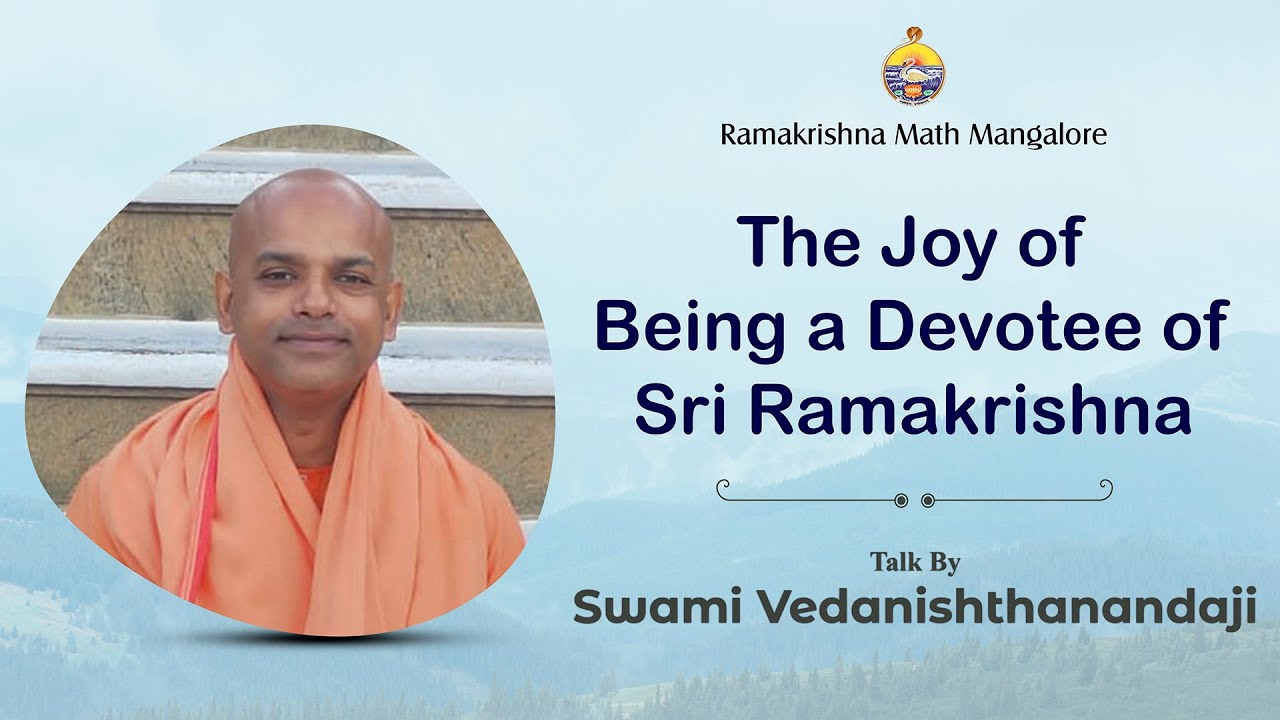 Ramakrishna Math Mangalore

The Joy of Being a Devotee of Sri Ramakrishna

Talk By
Swami Vedanishthanandaji